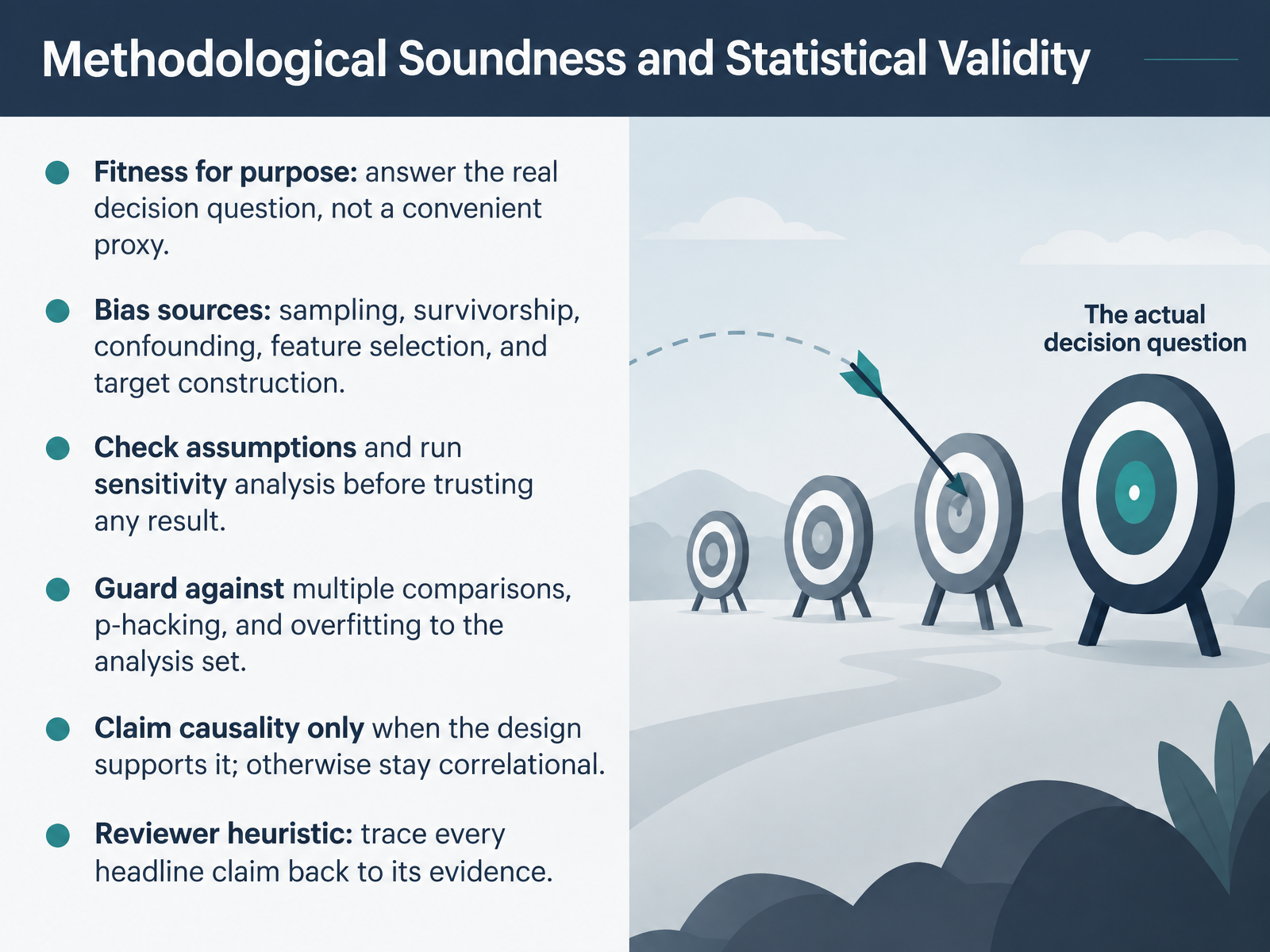 Methodological Soundness and Statistical Validity

• Fitness for purpose: answer the real decision question, not a convenient proxy.

• Bias sources: sampling, survivorship, confounding, feature selection, and target construction.

• Check assumptions and run sensitivity analysis before trusting any result.

• Guard against multiple comparisons, p-hacking, and overfitting to the analysis set.

• Claim causality only when the design supports it; otherwise stay correlational.

• Reviewer heuristic: trace every headline claim back to its evidence.

The actual
decision question